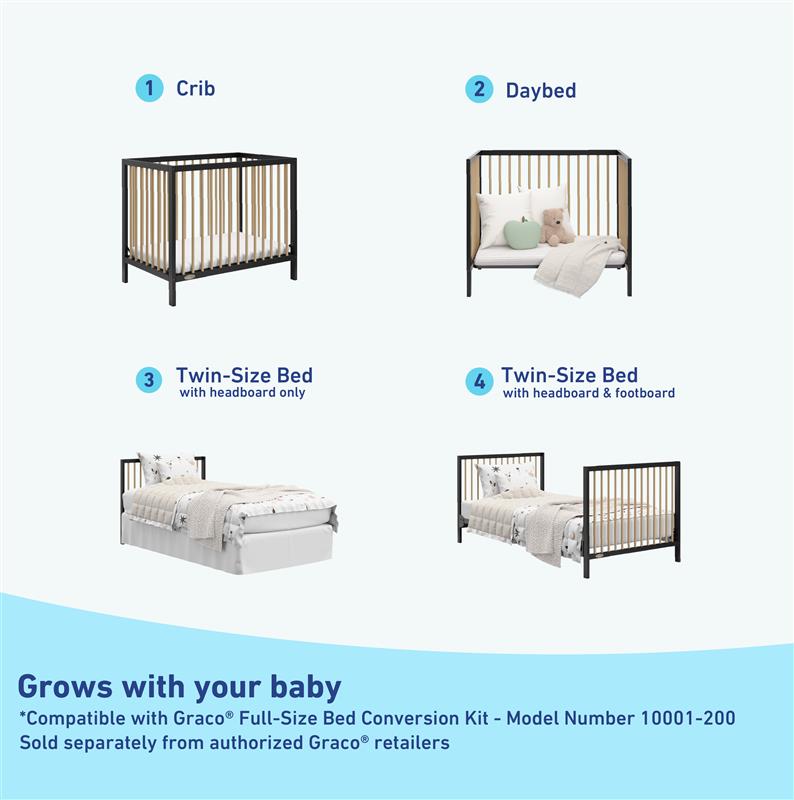 1 Crib

2 Daybed

3 Twin-Size Bed
with headboard only

4 Twin-Size Bed
with headboard & footboard

Grows with your baby
*Compatible with Graco® Full-Size Bed Conversion Kit - Model Number 10001-200
Sold separately from authorized Graco® retailers